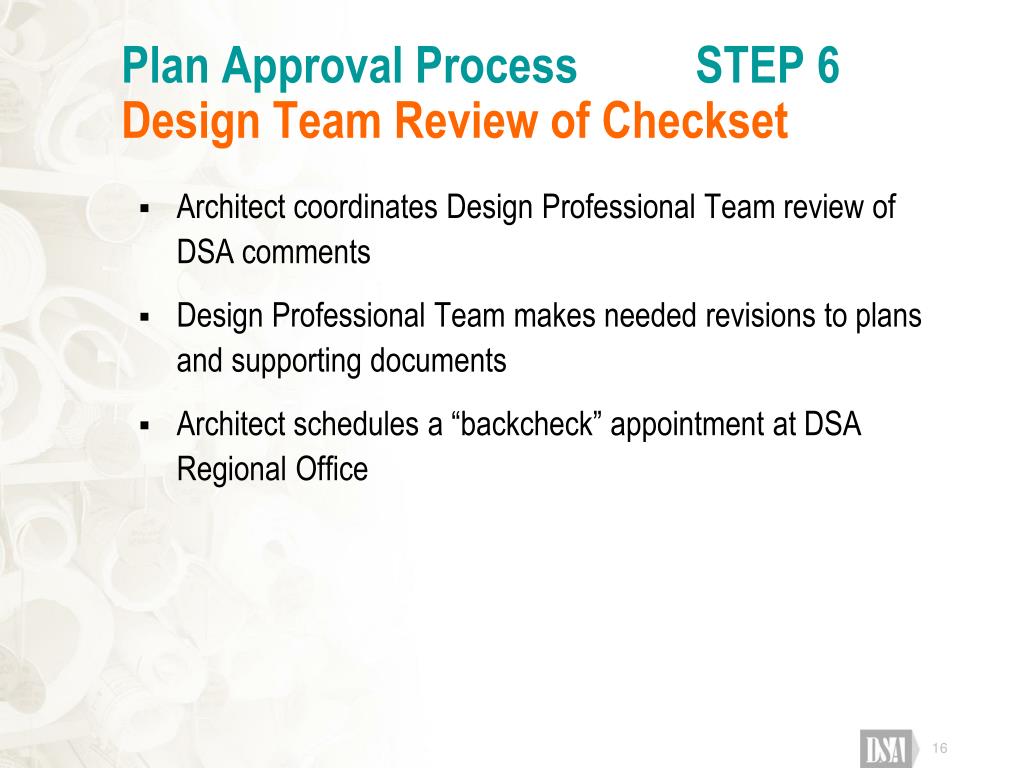 Plan Approval Process STEP 6
Design Team Review of Checkset

▪ Architect coordinates Design Professional Team review of DSA comments

▪ Design Professional Team makes needed revisions to plans and supporting documents

▪ Architect schedules a “backcheck” appointment at DSA Regional Office

DSA 16